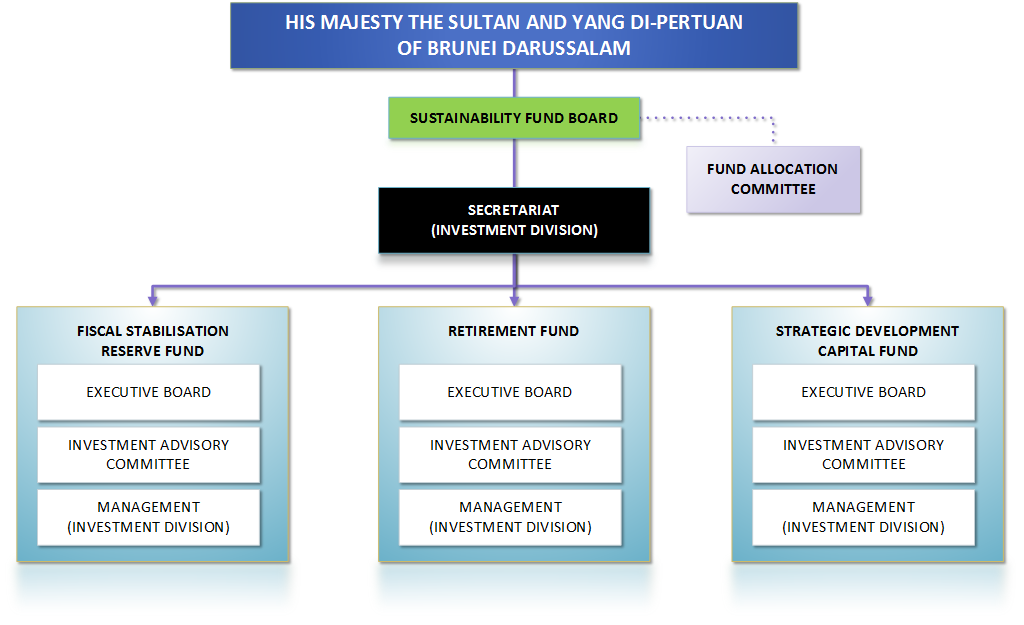 HIS MAJESTY THE SULTAN AND YANG DI-PERTUAN OF BRUNEI DARUSSALAM

SUSTAINABILITY FUND BOARD

FUND ALLOCATION COMMITTEE

SECRETARIAT (INVESTMENT DIVISION)

FISCAL STABILISATION RESERVE FUND

EXECUTIVE BOARD

INVESTMENT ADVISORY COMMITTEE

MANAGEMENT (INVESTMENT DIVISION)

RETIREMENT FUND

EXECUTIVE BOARD

INVESTMENT ADVISORY COMMITTEE

MANAGEMENT (INVESTMENT DIVISION)

STRATEGIC DEVELOPMENT CAPITAL FUND

EXECUTIVE BOARD

INVESTMENT ADVISORY COMMITTEE

MANAGEMENT (INVESTMENT DIVISION)